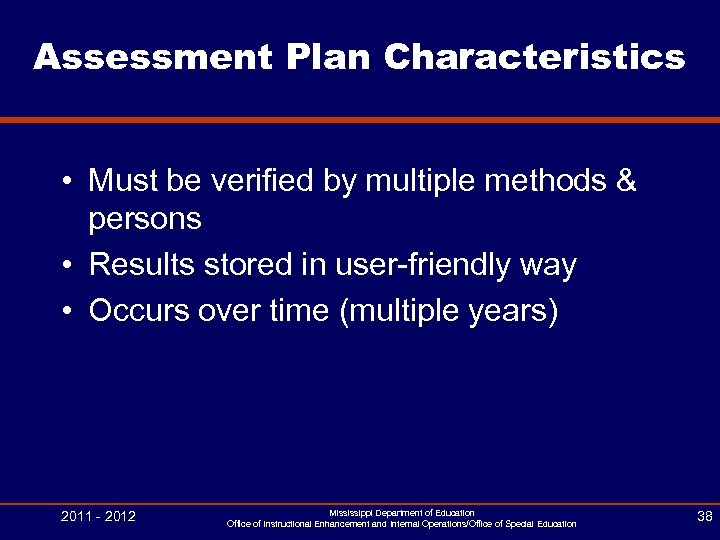 Assessment Plan Characteristics

• Must be verified by multiple methods & persons
• Results stored in user-friendly way
• Occurs over time (multiple years)

2011 - 2012

Mississippi Department of Education
Office of Instructional Enhancement and Internal Operations/Office of Special Education

38